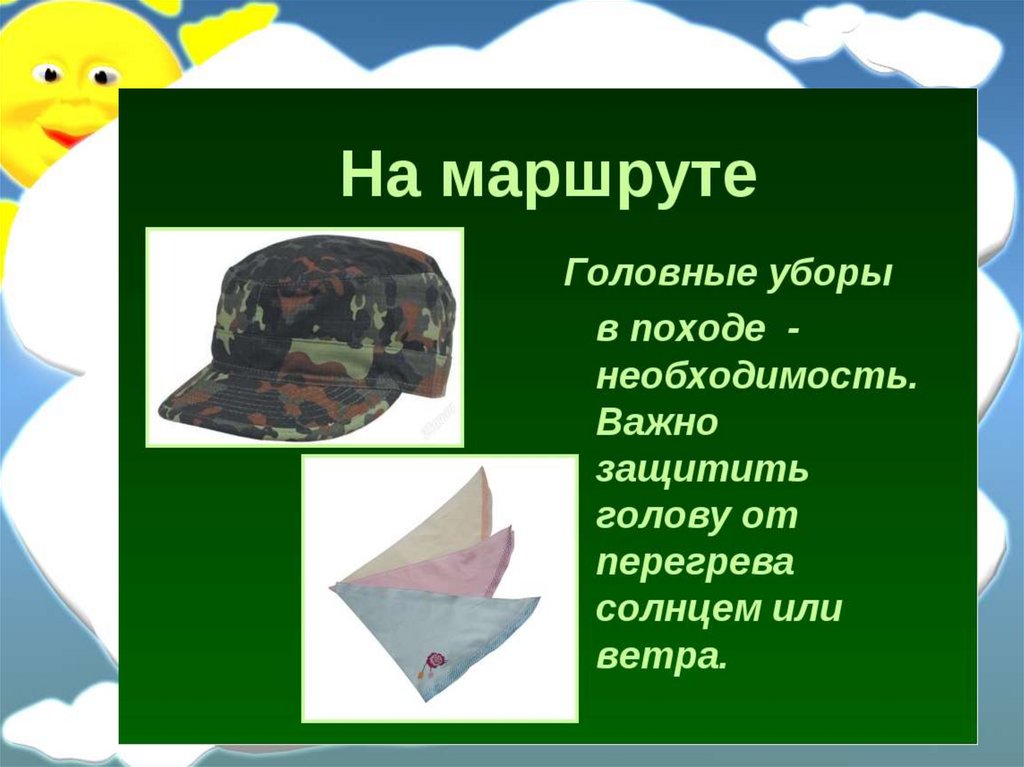 На маршруте

Головные уборы в походе - необходимость. Важно защитить голову от перегрева солнцем или ветра.